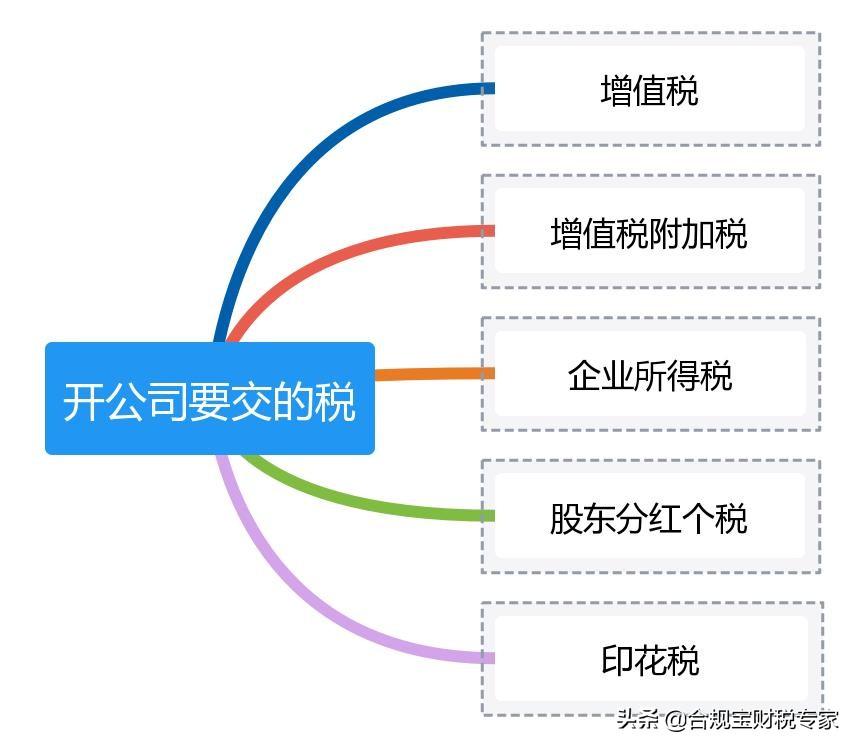 开公司要交的税

增值税

增值税附加税

企业所得税

股东分红个税

印花税

头条 @合规宝财税专家